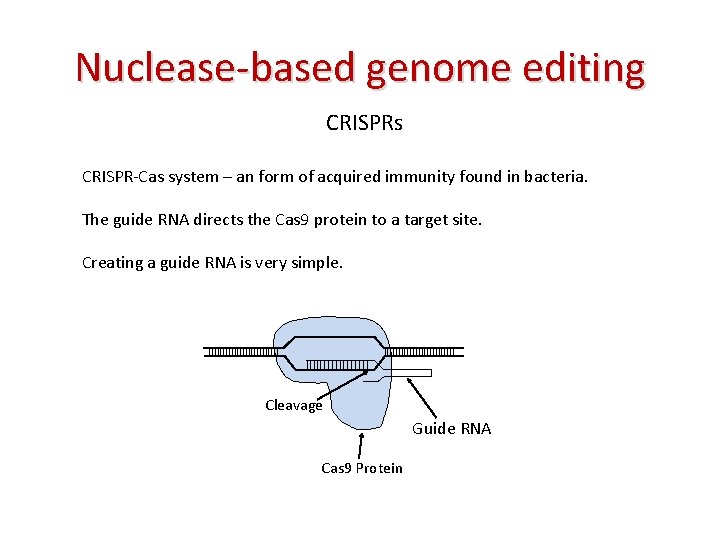 Nuclease-based genome editing

CRISPRs

CRISPR-Cas system – an form of acquired immunity found in bacteria.

The guide RNA directs the Cas9 protein to a target site.

Creating a guide RNA is very simple.

Cleavage

Guide RNA

Cas9 Protein